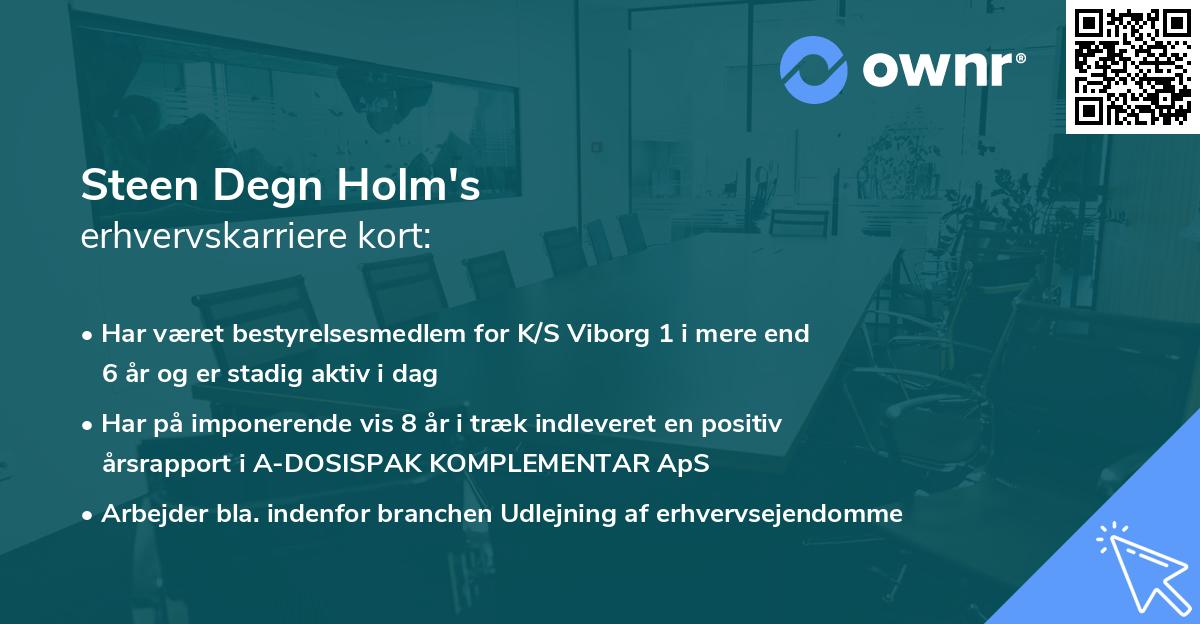 ownr®

Steen Degn Holm's
erhvervskarriere kort:

• Har været bestyrelsesmedlem for K/S Viborg 1 i mere end 6 år og er stadig aktiv i dag

• Har på imponerende vis 8 år i træk indleveret en positiv årsrapport i A-DOSISPAK KOMPLEMENTAR ApS

• Arbejder bla. indenfor branchen Udlejning af erhvervsejendomme